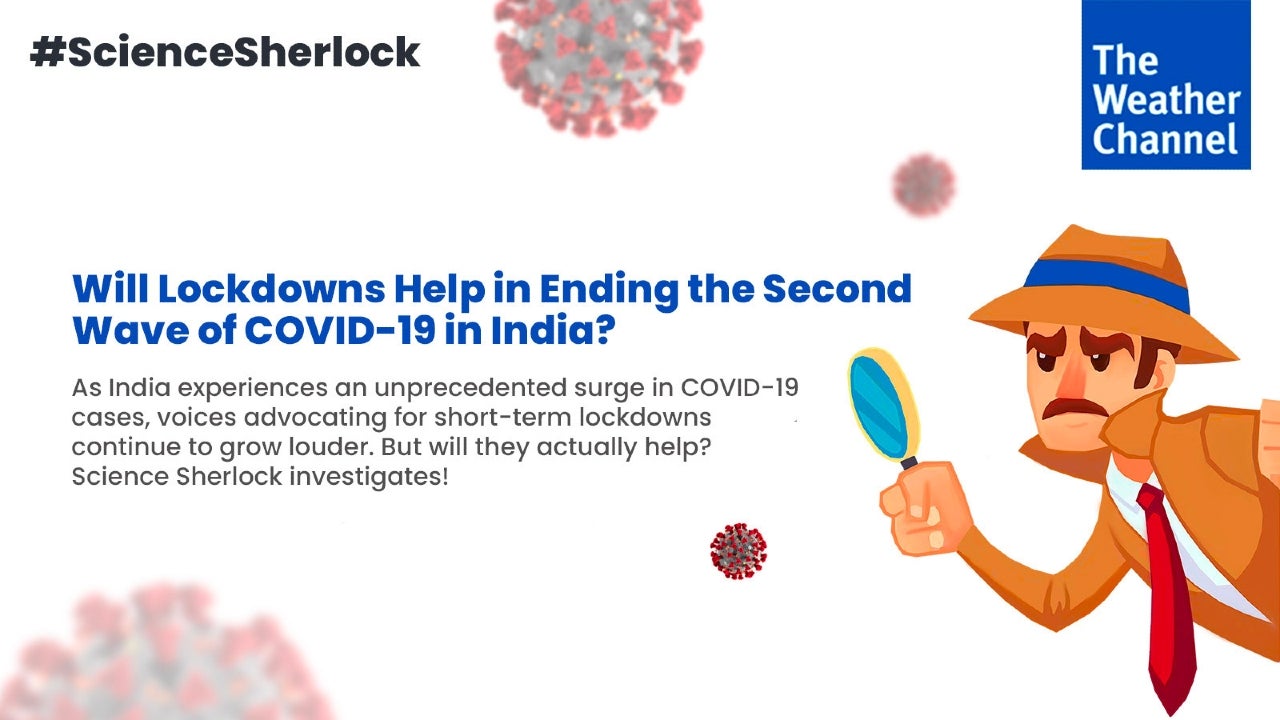 #ScienceSherlock

The Weather Channel

Will Lockdowns Help in Ending the Second Wave of COVID-19 in India?

As India experiences an unprecedented surge in COVID-19 cases, voices advocating for short-term lockdowns continue to grow louder. But will they actually help? Science Sherlock investigates!